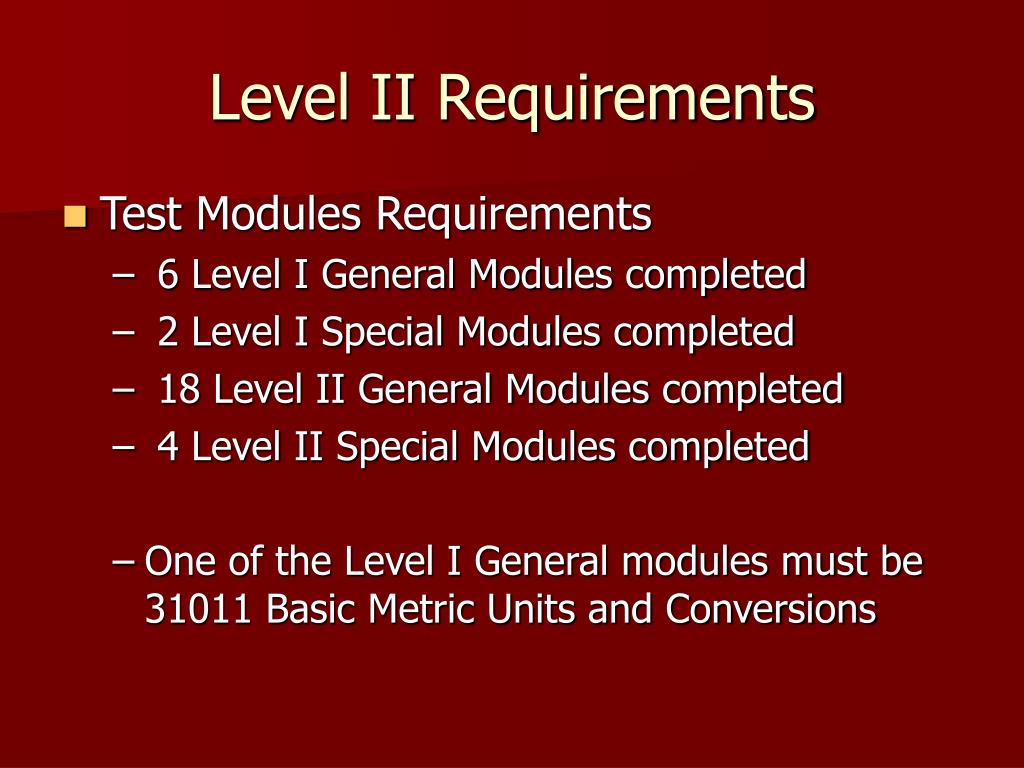 Level II Requirements

Test Modules Requirements

– 6 Level I General Modules completed
– 2 Level I Special Modules completed
– 18 Level II General Modules completed
– 4 Level II Special Modules completed

– One of the Level I General modules must be 31011 Basic Metric Units and Conversions